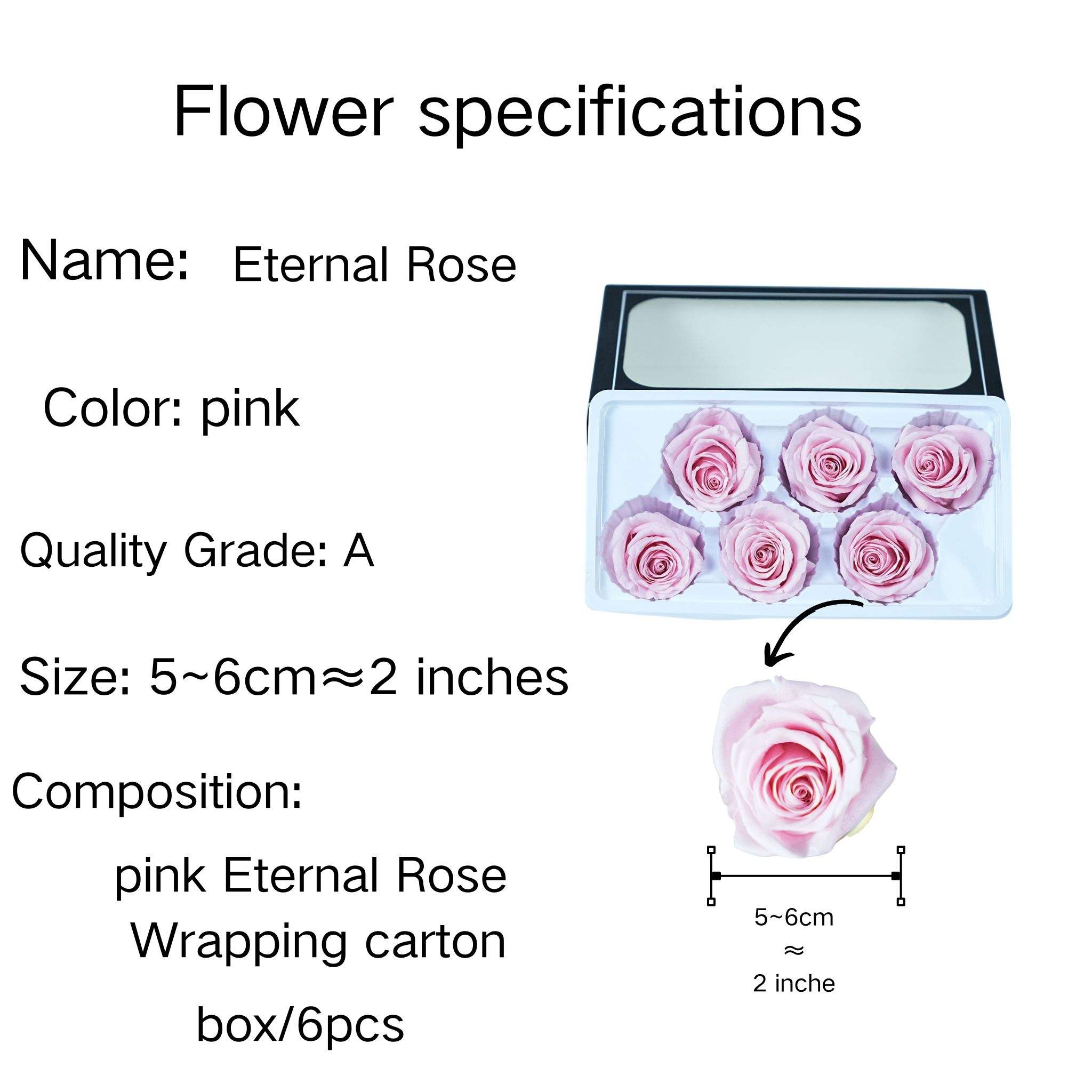 Flower specifications

Name: Eternal Rose

Color: pink

Quality Grade: A

Size: 5~6cm≈2 inches

Composition:

pink Eternal Rose
Wrapping carton

box/6pcs

5~6cm
≈
2 inche